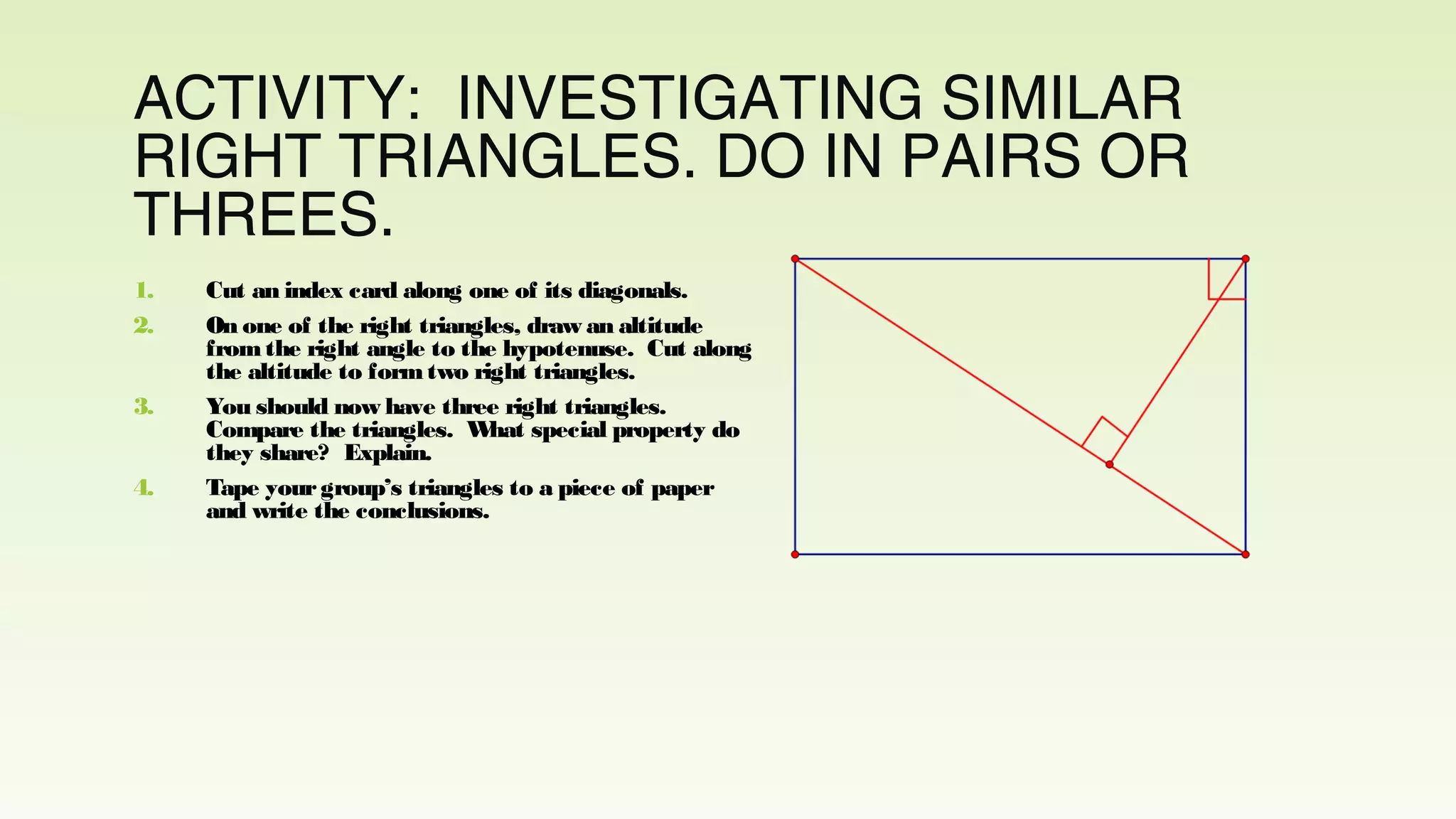 ACTIVITY: INVESTIGATING SIMILAR RIGHT TRIANGLES. DO IN PAIRS OR THREES.

1. Cut an index card along one of its diagonals.

2. On one of the right triangles, draw an altitude from the right angle to the hypotenuse. Cut along the altitude to form two right triangles.

3. You should now have three right triangles. Compare the triangles. What special property do they share? Explain.

4. Tape your group's triangles to a piece of paper and write the conclusions.